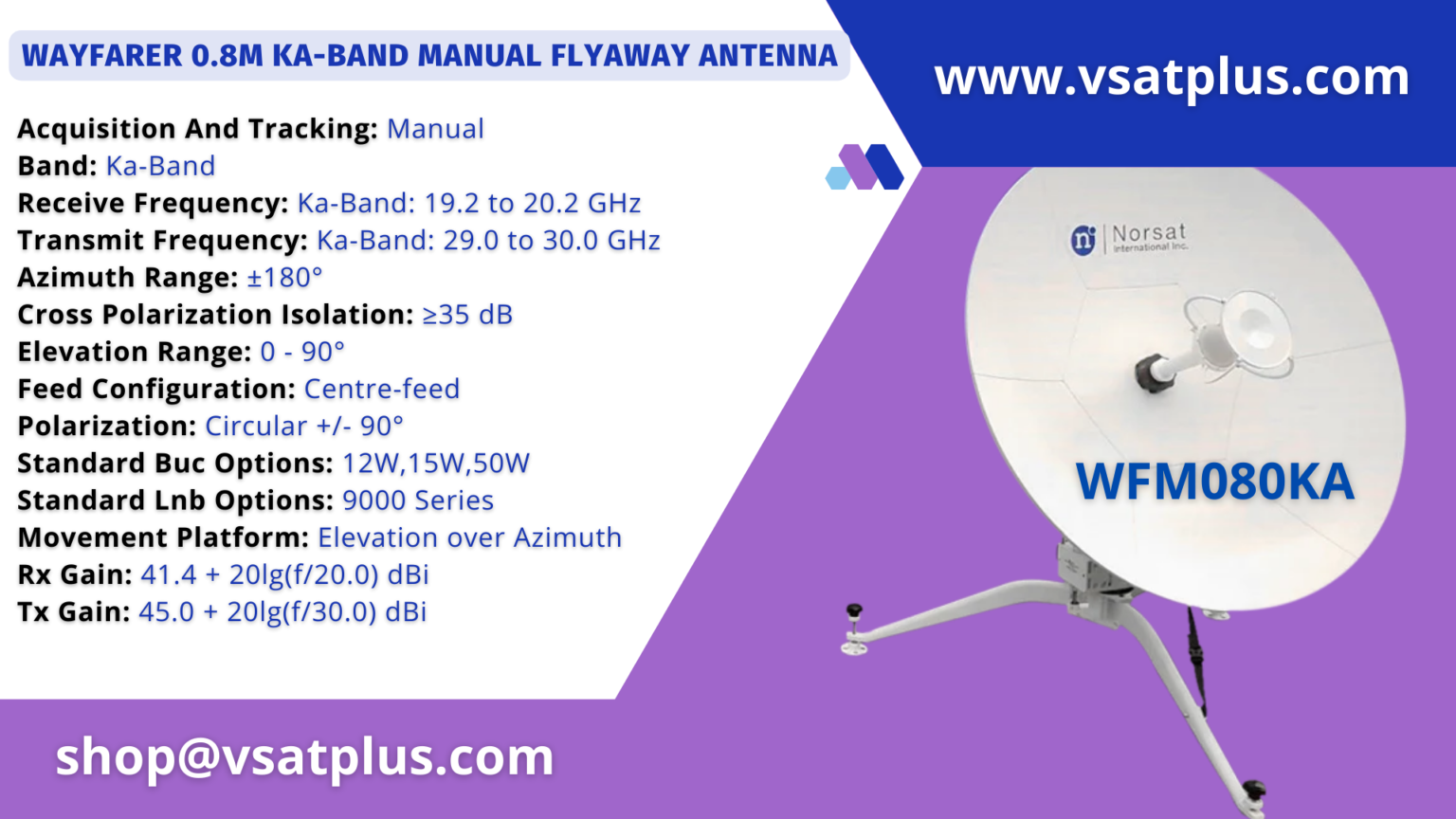 WAYFARER 0.8M KA-BAND MANUAL FLYAWAY ANTENNA

www.vsatplus.com

Acquisition And Tracking: Manual
Band: Ka-Band
Receive Frequency: Ka-Band: 19.2 to 20.2 GHz
Transmit Frequency: Ka-Band: 29.0 to 30.0 GHz
Azimuth Range: ±180°
Cross Polarization Isolation: ≥35 dB
Elevation Range: 0 - 90°
Feed Configuration: Centre-feed
Polarization: Circular +/- 90°
Standard Buc Options: 12W,15W,50W
Standard Lnb Options: 9000 Series
Movement Platform: Elevation over Azimuth
Rx Gain: 41.4 + 20lg(f/20.0) dBi
Tx Gain: 45.0 + 20lg(f/30.0) dBi

Norsat
International Inc.

WFM080KA

shop@vsatplus.com